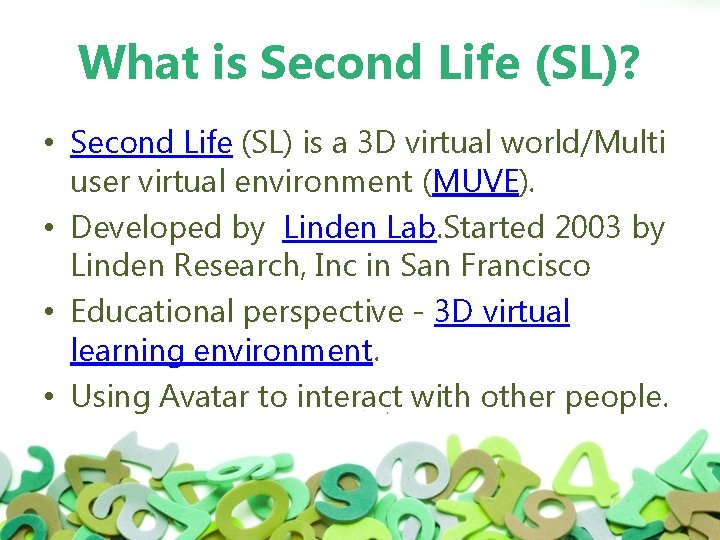 What is Second Life (SL)?

• Second Life (SL) is a 3D virtual world/Multi user virtual environment (MUVE).

• Developed by Linden Lab.Started 2003 by Linden Research, Inc in San Francisco

• Educational perspective - 3D virtual learning environment.

• Using Avatar to interact with other people.